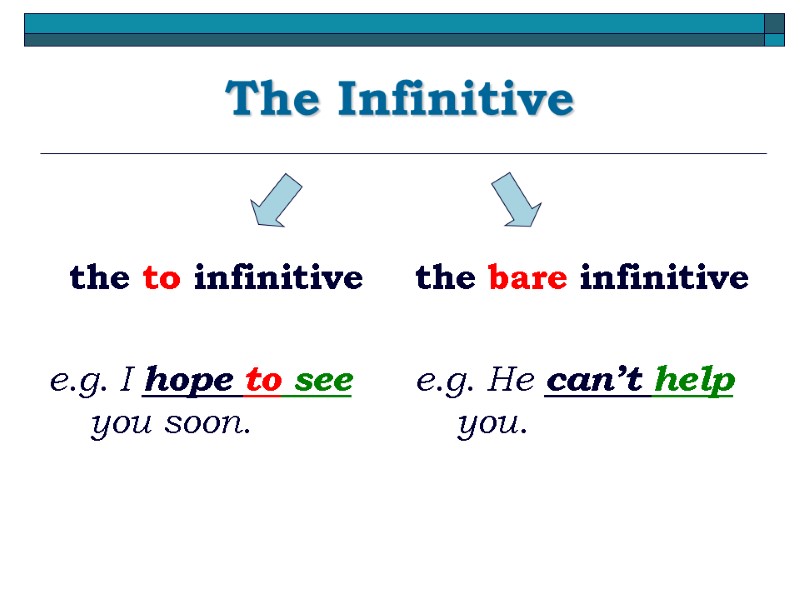 The Infinitive

the to infinitive

e.g. I hope to see you soon.

the bare infinitive

e.g. He can't help you.